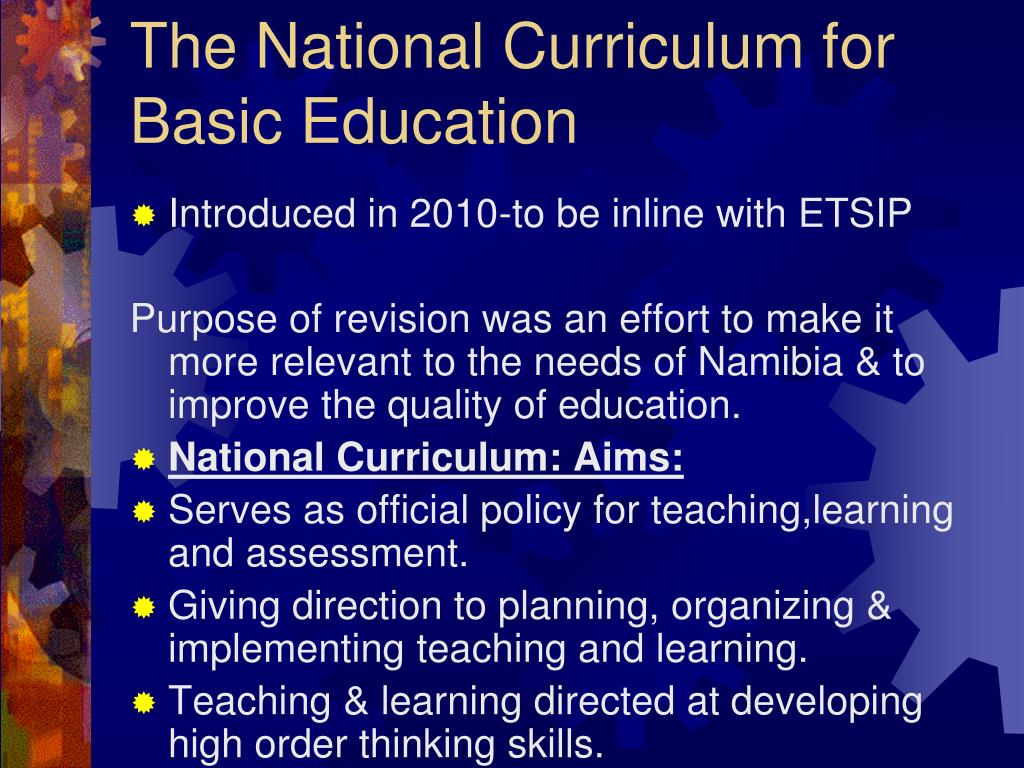 The National Curriculum for Basic Education

Introduced in 2010-to be inline with ETSIP

Purpose of revision was an effort to make it more relevant to the needs of Namibia & to improve the quality of education.

National Curriculum: Aims:

Serves as official policy for teaching,learning and assessment.

Giving direction to planning, organizing & implementing teaching and learning.

Teaching & learning directed at developing high order thinking skills.